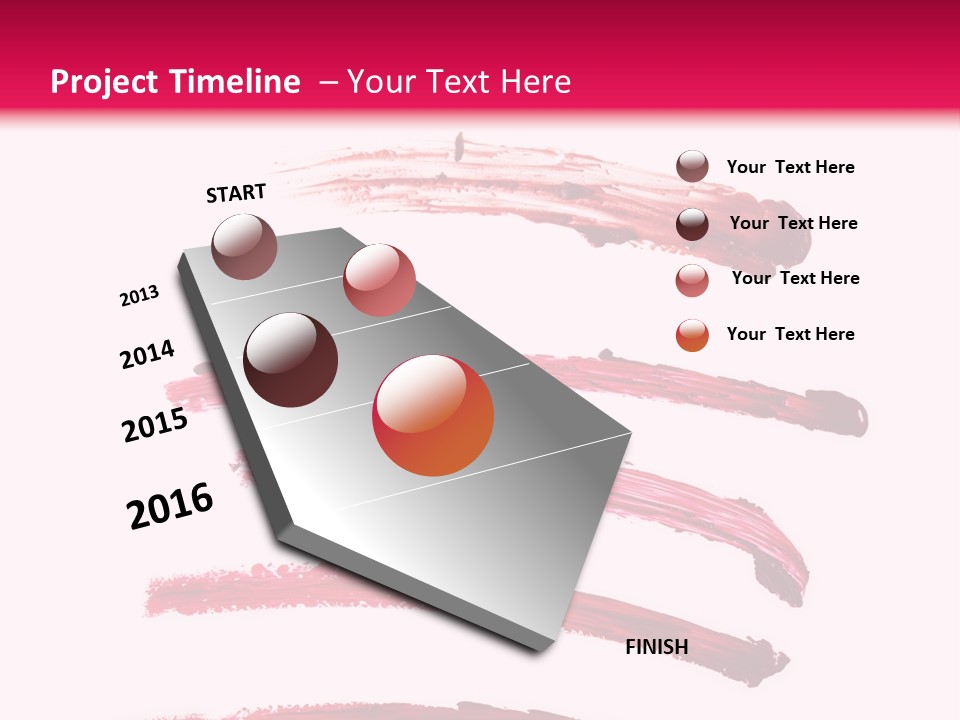 Project Timeline – Your Text Here

START

2013

2014

2015

2016

FINISH

Your Text Here

Your Text Here

Your Text Here

Your Text Here